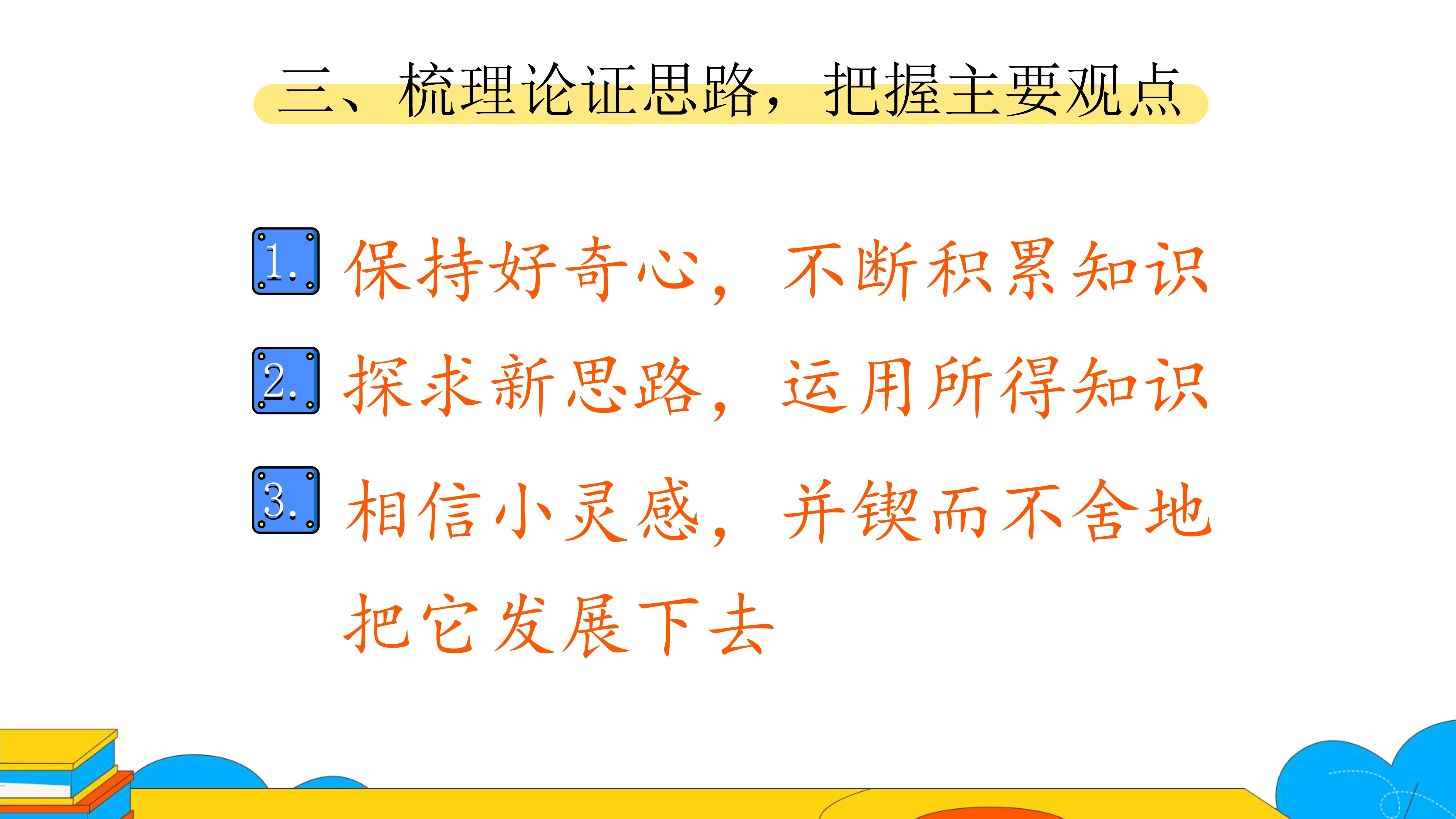 三、梳理论证思路，把握主要观点

1. 保持好奇心，不断积累知识

2. 探求新思路，运用所得知识

3. 相信小灵感，并锲而不舍地把它发展下去